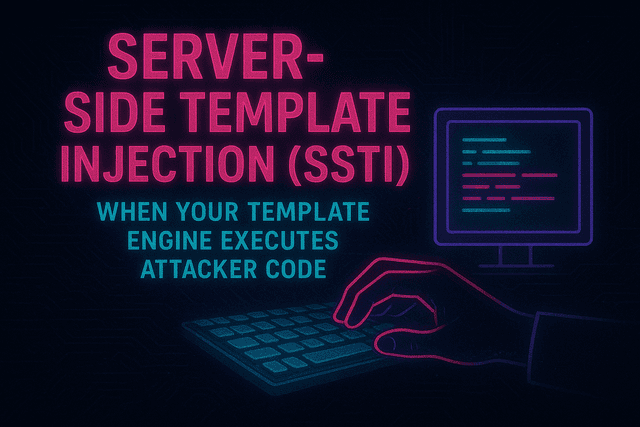 SERVER-SIDE TEMPLATE INJECTION (SSTI)

WHEN YOUR TEMPLATE ENGINE EXECUTES ATTACKER CODE